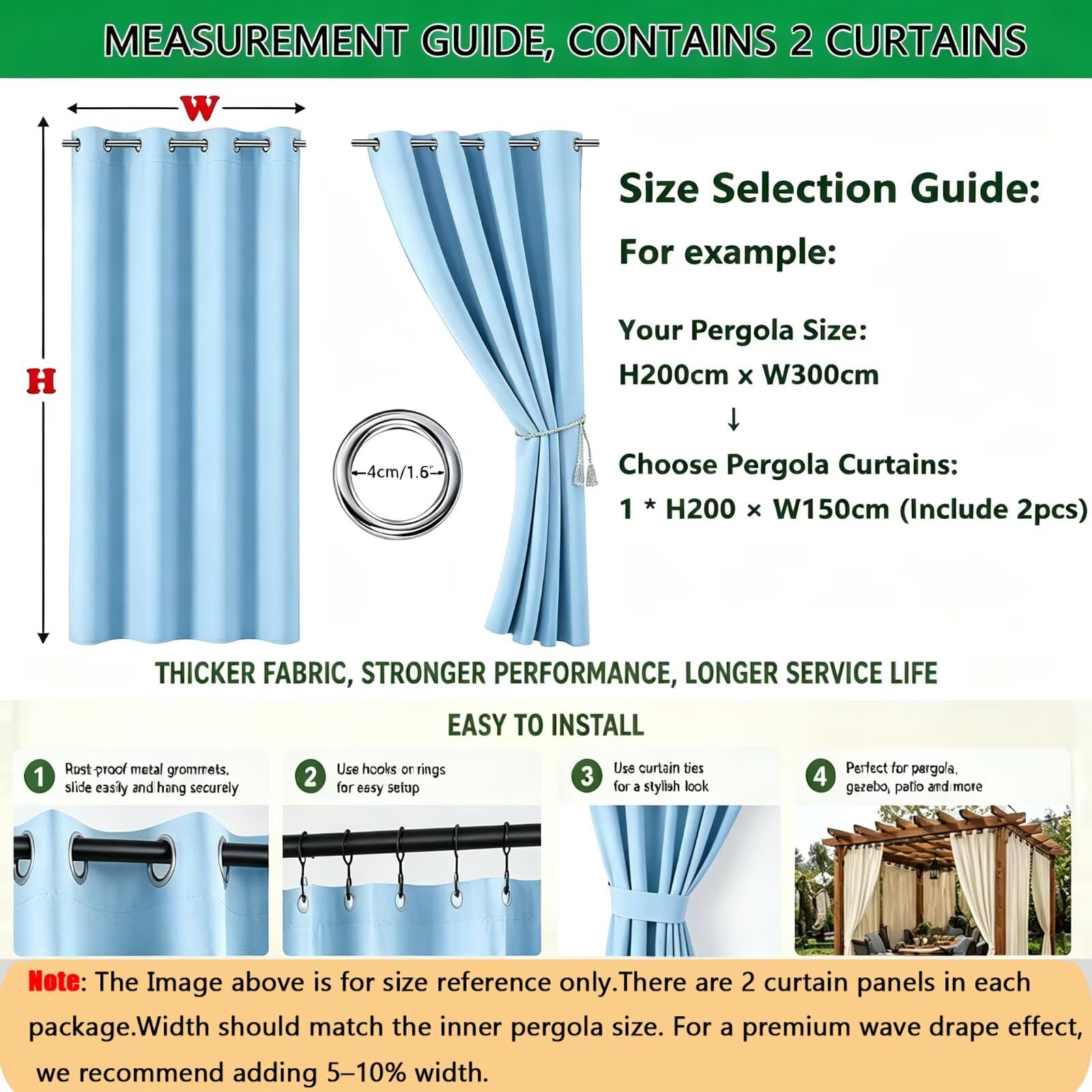 MEASUREMENT GUIDE, CONTAINS 2 CURTAINS

W

H

4cm/1.6"

Size Selection Guide:

For example:

Your Pergola Size:
H200cm x W300cm
↓
Choose Pergola Curtains:
1 * H200 × W150cm (Include 2pcs)

THICKER FABRIC, STRONGER PERFORMANCE, LONGER SERVICE LIFE

EASY TO INSTALL

1 Rust-proof metal grommets, slide easily and hang securely

2 Use hooks or rings for easy setup

3 Use curtain ties for a stylish look

4 Perfect for pergola, gazebo, patio and more

Note: The Image above is for size reference only.There are 2 curtain panels in each package.Width should match the inner pergola size. For a premium wave drape effect, we recommend adding 5–10% width.